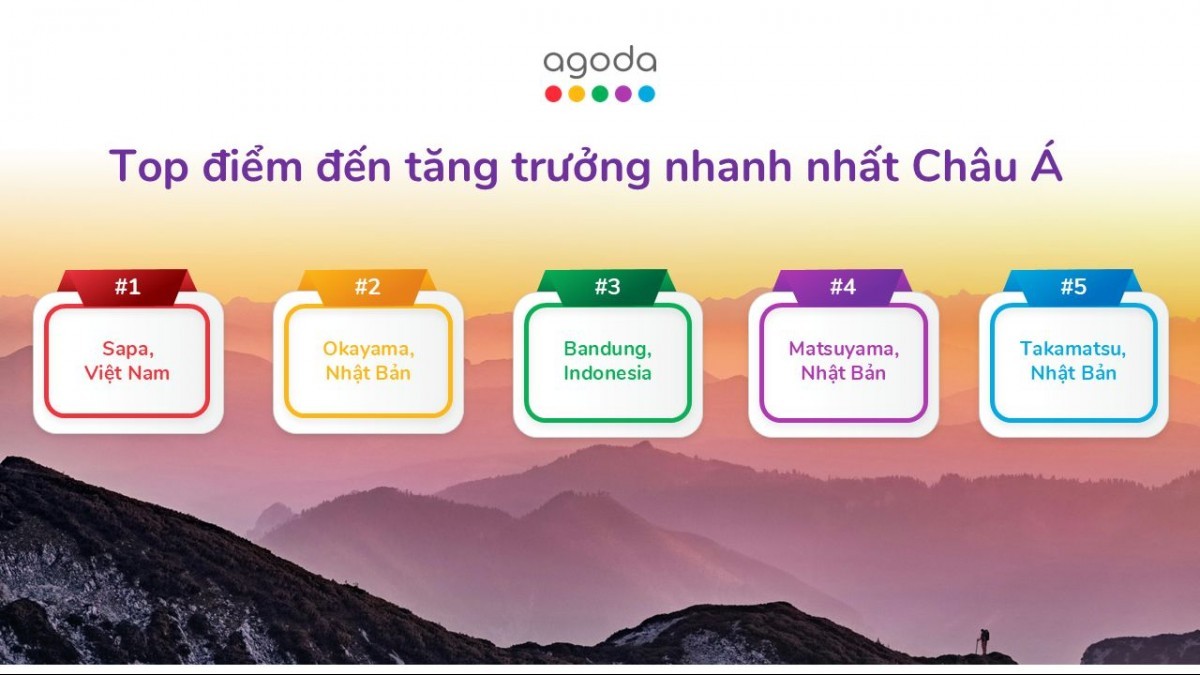 agoda

Top điểm đến tăng trưởng nhanh nhất Châu Á

#1
Sapa, Việt Nam

#2
Okayama, Nhật Bản

#3
Bandung, Indonesia

#4
Matsuyama, Nhật Bản

#5
Takamatsu, Nhật Bản